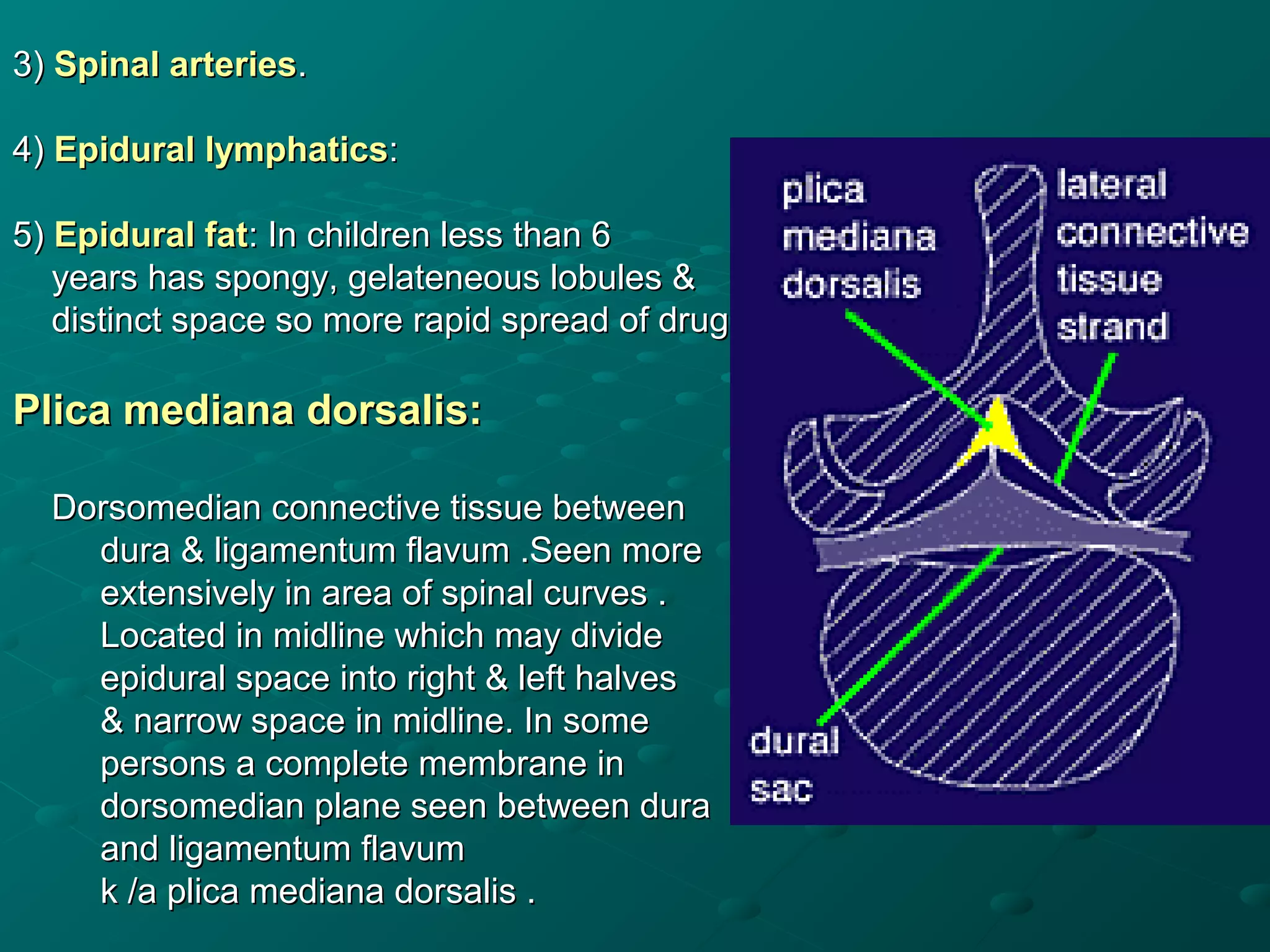 3) Spinal arteries.

4) Epidural lymphatics:

5) Epidural fat: In children less than 6 years has spongy, gelateneous lobules & distinct space so more rapid spread of drug

Plica mediana dorsalis:

Dorsomedian connective tissue between dura & ligamentum flavum .Seen more extensively in area of spinal curves . Located in midline which may divide epidural space into right & left halves & narrow space in midline. In some persons a complete membrane in dorsomedian plane seen between dura and ligamentum flavum
k /a plica mediana dorsalis .

plica mediana dorsalis

lateral connective tissue strand

dural sac